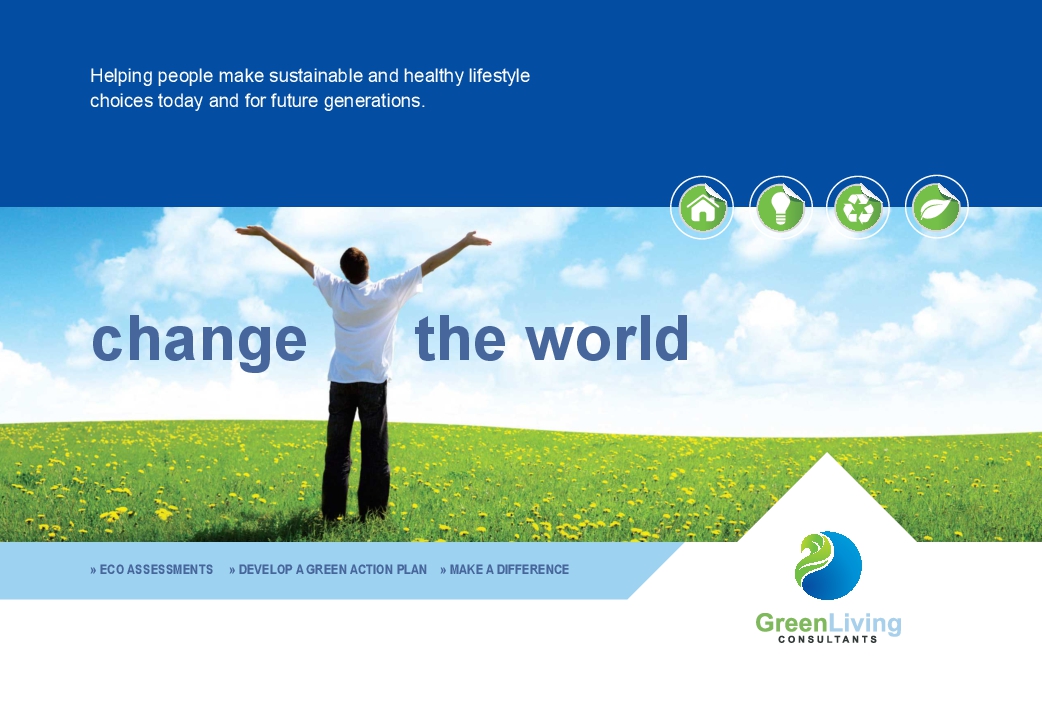 Helping people make sustainable and healthy lifestyle choices today and for future generations.

change the world

» ECO ASSESSMENTS » DEVELOP A GREEN ACTION PLAN » MAKE A DIFFERENCE

GreenLiving
CONSULTANTS